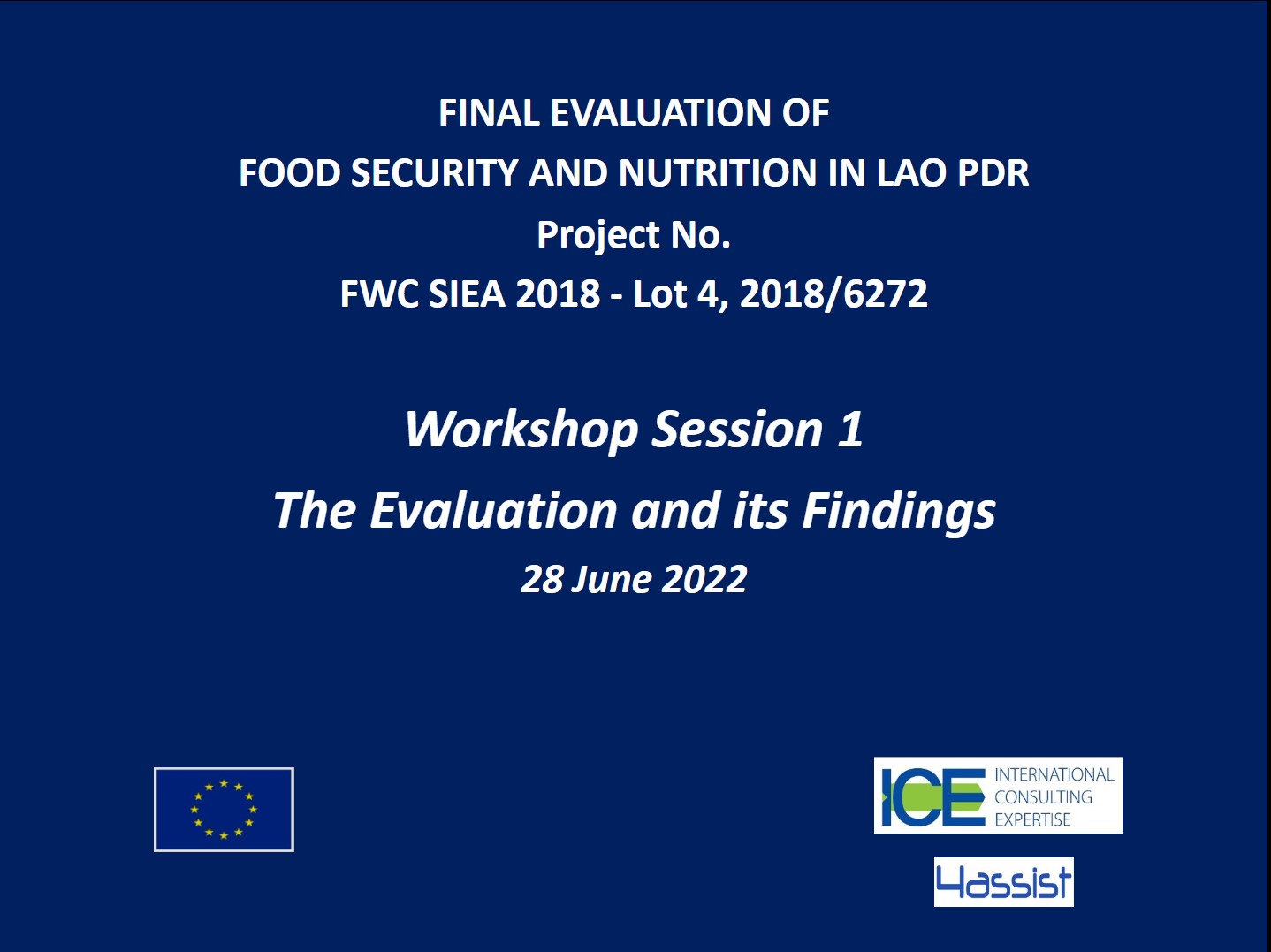 FINAL EVALUATION OF
FOOD SECURITY AND NUTRITION IN LAO PDR
Project No.
FWC SIEA 2018 - Lot 4, 2018/6272

Workshop Session 1
The Evaluation and its Findings
28 June 2022

ICE INTERNATIONAL CONSULTING EXPERTISE

4assist